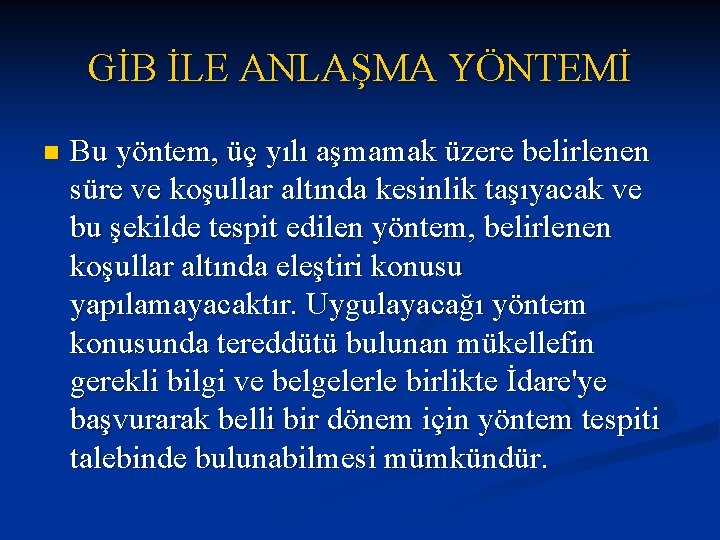 GİB İLE ANLAŞMA YÖNTEMİ

Bu yöntem, üç yılı aşmamak üzere belirlenen süre ve koşullar altında kesinlik taşıyacak ve bu şekilde tespit edilen yöntem, belirlenen koşullar altında eleştiri konusu yapılamayacaktır. Uygulayacağı yöntem konusunda tereddütü bulunan mükellefin gerekli bilgi ve belgelerle birlikte İdare'ye başvurarak belli bir dönem için yöntem tespiti talebinde bulunabilmesi mümkündür.